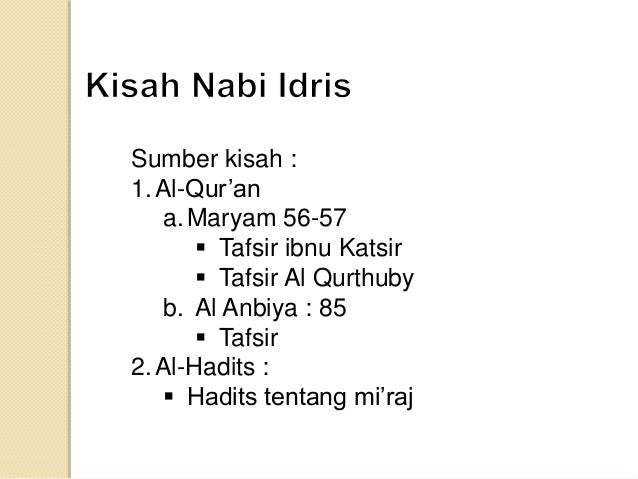 Kisah Nabi Idris

Sumber kisah :
1. Al-Qur’an
a. Maryam 56-57
▪ Tafsir ibnu Katsir
▪ Tafsir Al Qurthuby
b. Al Anbiya : 85
▪ Tafsir
2. Al-Hadits :
▪ Hadits tentang mi’raj